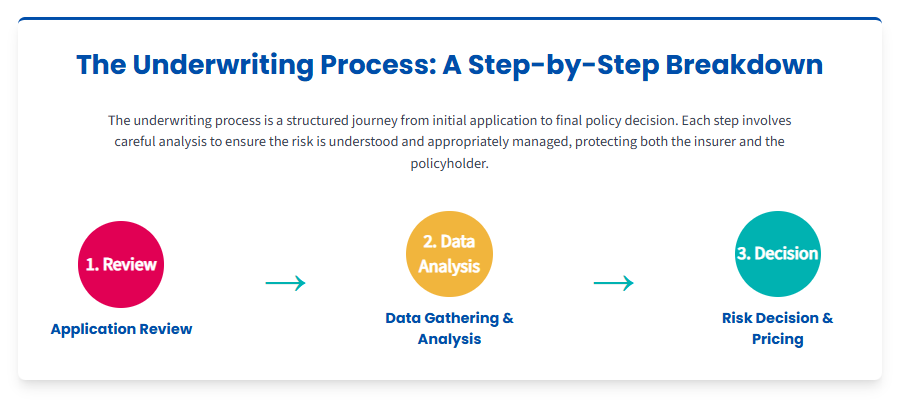 The Underwriting Process: A Step-by-Step Breakdown

The underwriting process is a structured journey from initial application to final policy decision. Each step involves careful analysis to ensure the risk is understood and appropriately managed, protecting both the insurer and the policyholder.

1. Review

Application Review

2. Data Analysis

Data Gathering & Analysis

3. Decision

Risk Decision & Pricing